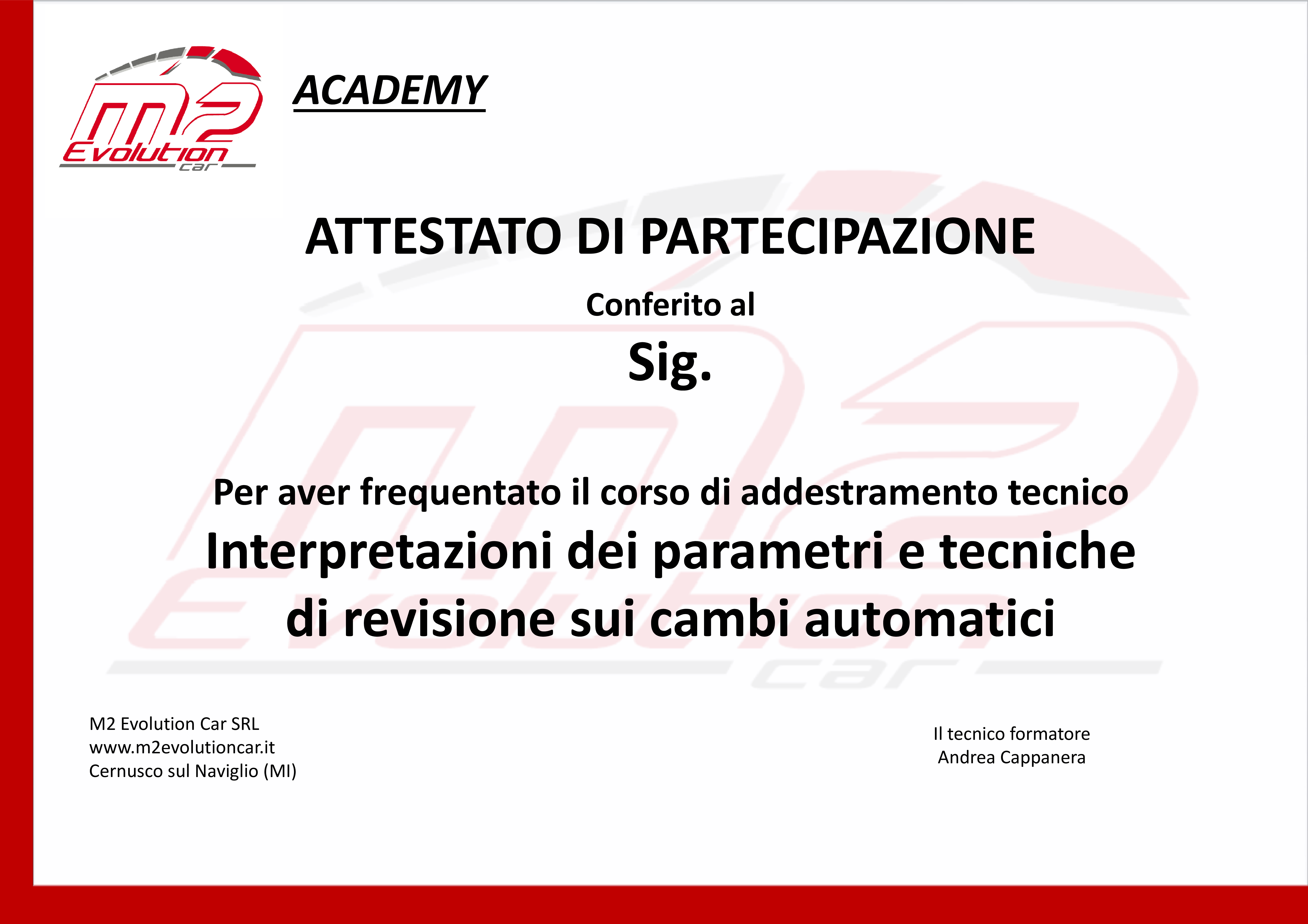 m2 Evolution car

ACADEMY

ATTESTATO DI PARTECIPAZIONE

Conferito al

Sig.

Per aver frequentato il corso di addestramento tecnico

Interpretazioni dei parametri e tecniche di revisione sui cambi automatici

M2 Evolution Car SRL
www.m2evolutioncar.it
Cernusco sul Naviglio (MI)

Il tecnico formatore
Andrea Cappanera